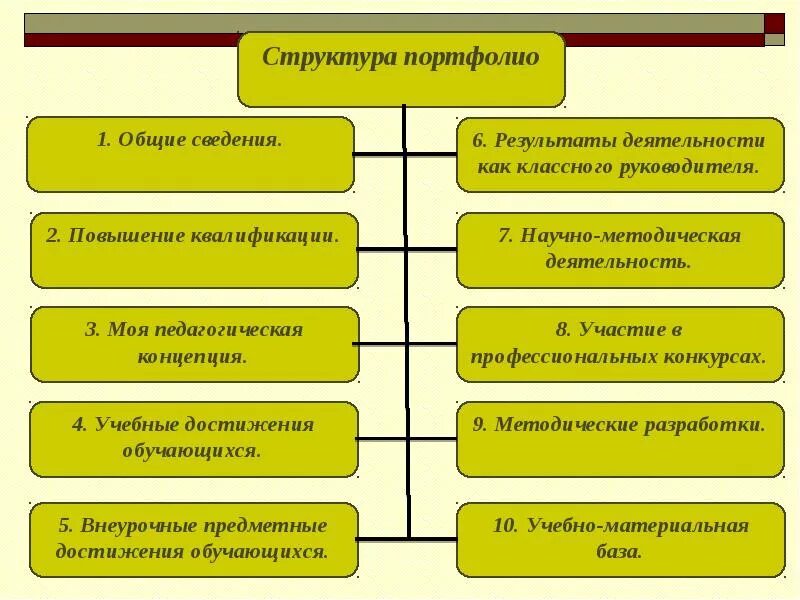 Структура портфолио

1. Общие сведения.

2. Повышение квалификации.

3. Моя педагогическая концепция.

4. Учебные достижения обучающихся.

5. Внеурочные предметные достижения обучающихся.

6. Результаты деятельности как классного руководителя.

7. Научно-методическая деятельность.

8. Участие в профессиональных конкурсах.

9. Методические разработки.

10. Учебно-материальная база.